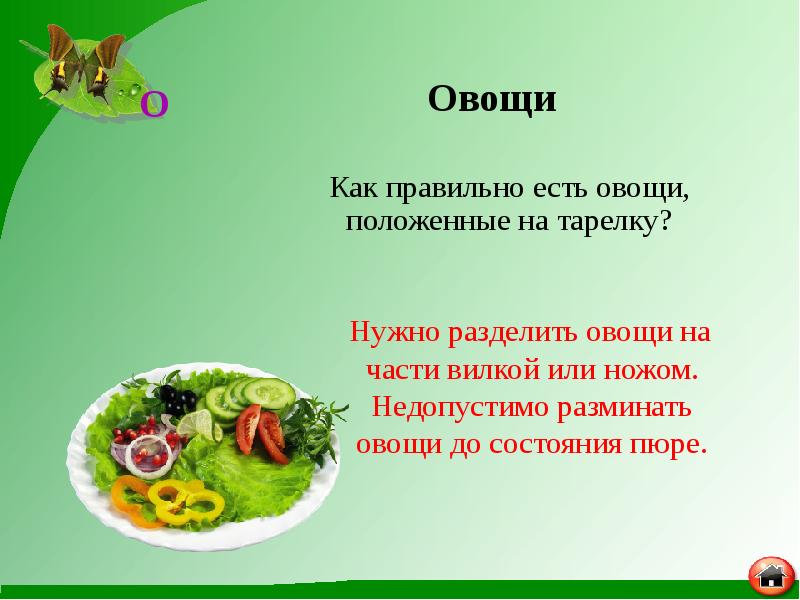 О

Овощи

Как правильно есть овощи, положенные на тарелку?

Нужно разделить овощи на части вилкой или ножом. Недопустимо разминать овощи до состояния пюре.